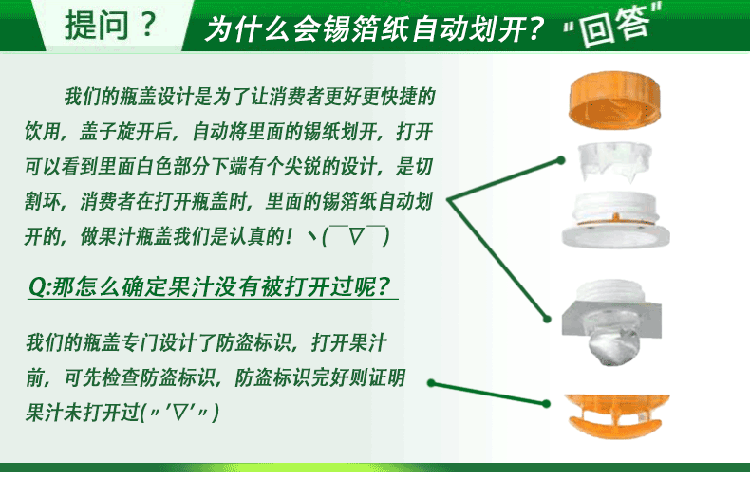 提问？ 为什么会锡箔纸自动划开？"回答"

我们的瓶盖设计是为了让消费者更好更快捷的饮用，盖子旋开后，自动将里面的锡纸划开，打开可以看到里面白色部分下端有个尖锐的设计，是切割环，消费者在打开瓶盖时，里面的锡箔纸自动划开的，做果汁瓶盖我们是认真的！丶(￣▽￣)

Q:那怎么确定果汁没有被打开过呢？

我们的瓶盖专门设计了防盗标识，打开果汁前，可先检查防盗标识，防盗标识完好则证明果汁未打开过(〃'▽'〃)